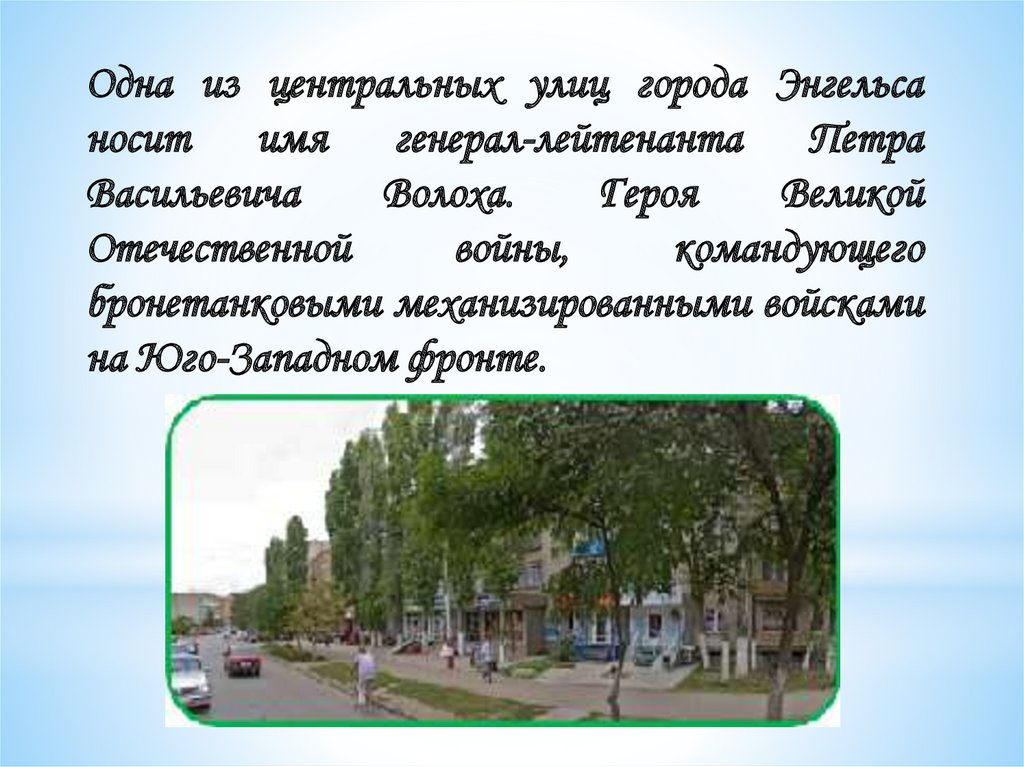 Одна из центральных улиц города Энгельса носит имя генерал-лейтенанта Петра Васильевича Волоха. Героя Великой Отечественной войны, командующего бронетанковыми механизированными войсками на Юго-Западном фронте.